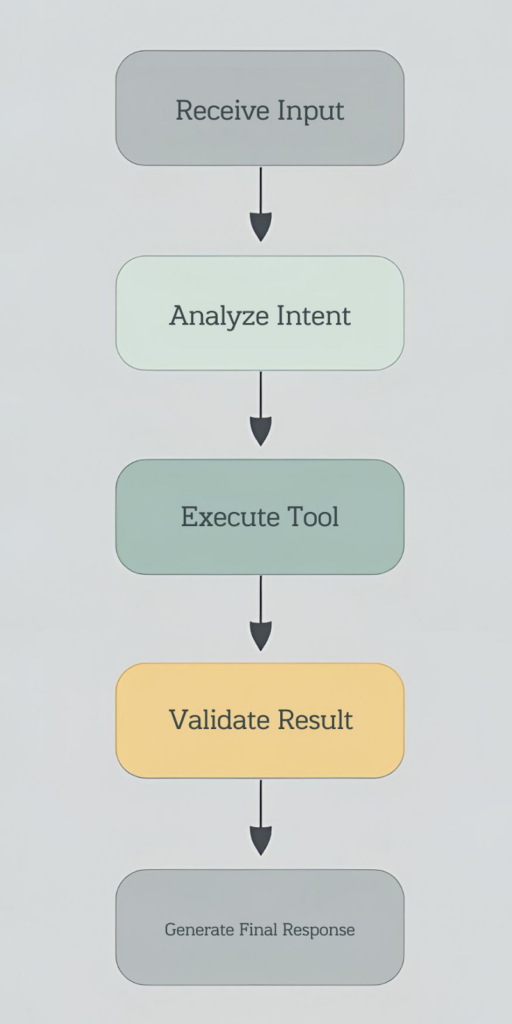 Receive Input

Analyze Intent

Execute Tool

Validate Result

Generate Final Response